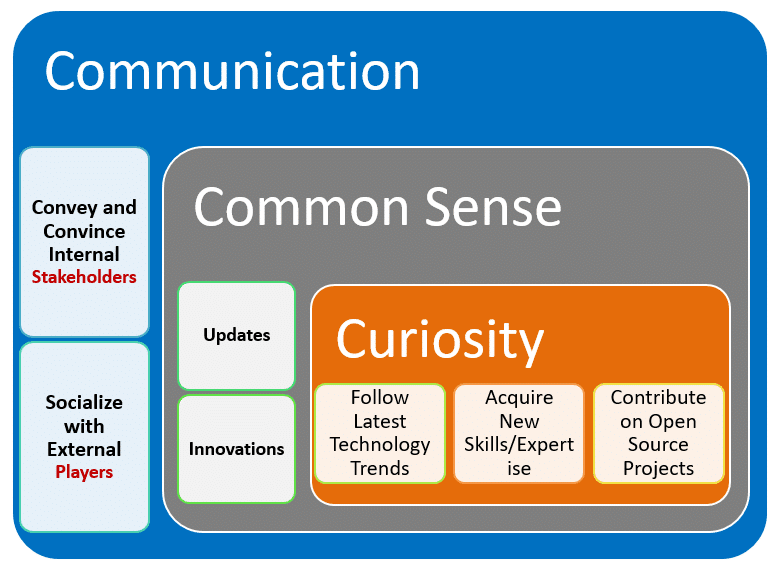 Communication

Convey and Convince Internal Stakeholders

Socialize with External Players

Common Sense

Updates

Innovations

Curiosity

Follow Latest Technology Trends

Acquire New Skills/Expert ise

Contribute on Open Source Projects